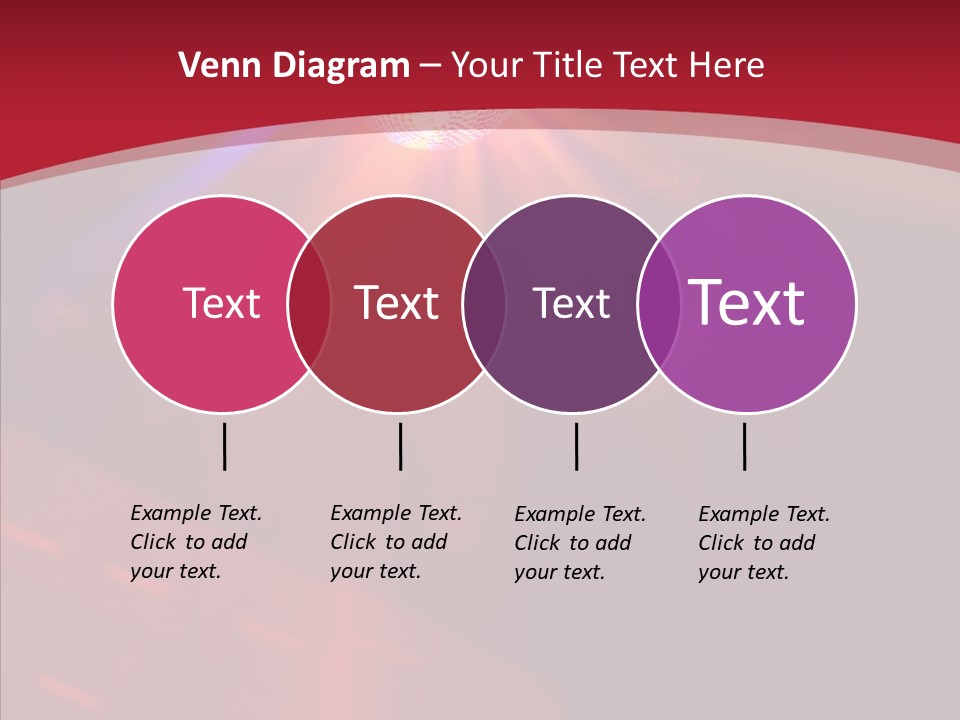 Venn Diagram – Your Title Text Here

Text

Text

Text

Text

Example Text. Click to add your text.

Example Text. Click to add your text.

Example Text. Click to add your text.

Example Text. Click to add your text.